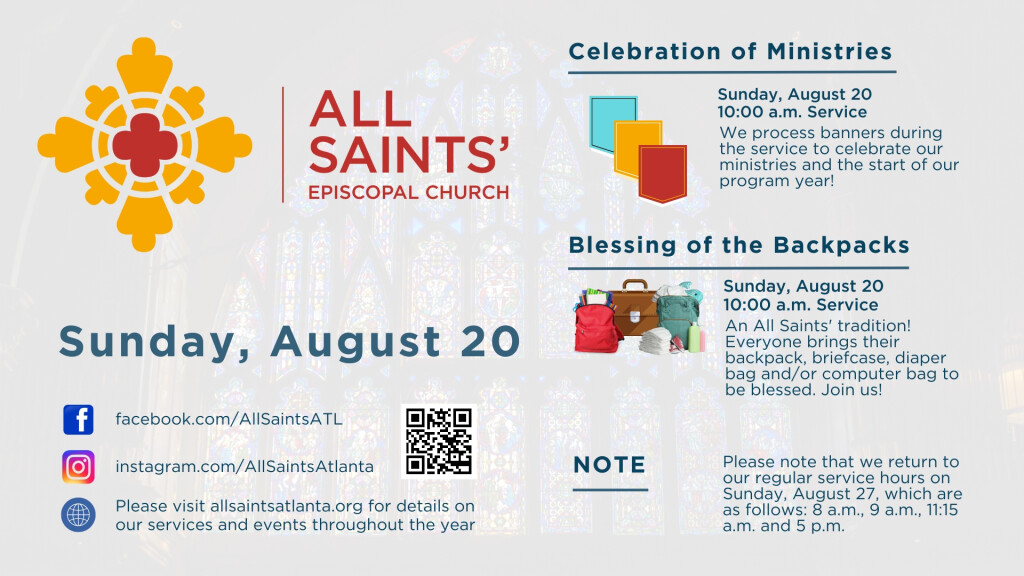 ALL SAINTS'
EPISCOPAL CHURCH

Sunday, August 20

facebook.com/AllSaintsATL

instagram.com/AllSaintsAtlanta

Please visit allsaintsatlanta.org for details on our services and events throughout the year

Celebration of Ministries

Sunday, August 20
10:00 a.m. Service
We process banners during the service to celebrate our ministries and the start of our program year!

Blessing of the Backpacks

Sunday, August 20
10:00 a.m. Service
An All Saints' tradition! Everyone brings their backpack, briefcase, diaper bag and/or computer bag to be blessed. Join us!

NOTE

Please note that we return to our regular service hours on Sunday, August 27, which are as follows: 8 a.m., 9 a.m., 11:15 a.m. and 5 p.m.